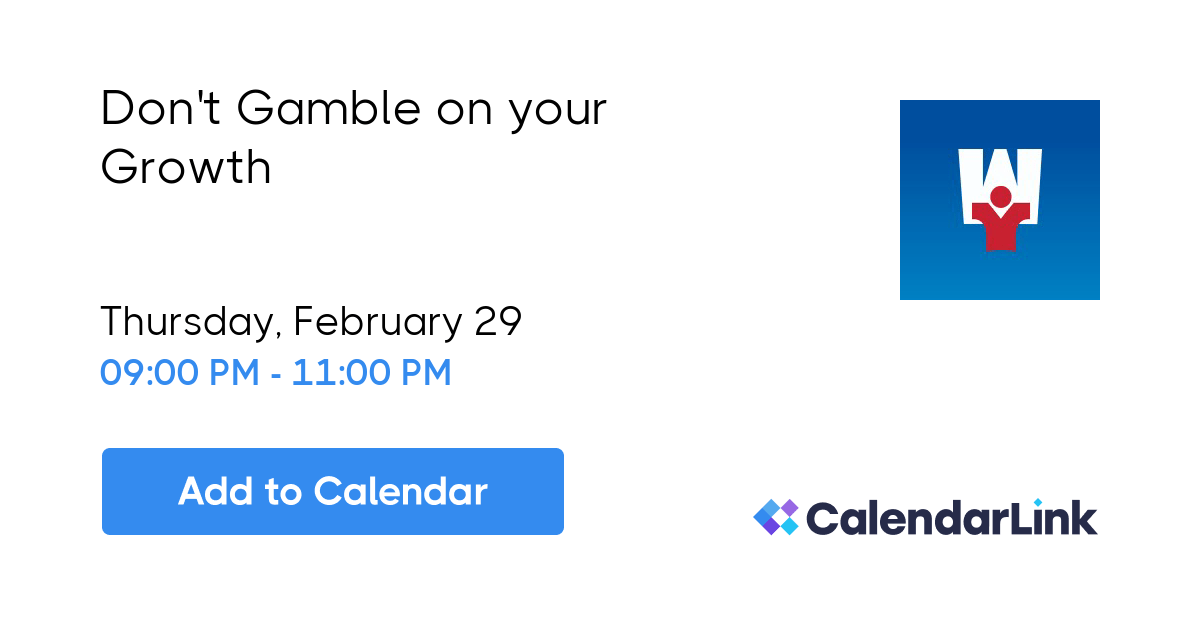 Don't Gamble on your Growth

Thursday, February 29
09:00 PM - 11:00 PM

Add to Calendar

CalendarLink